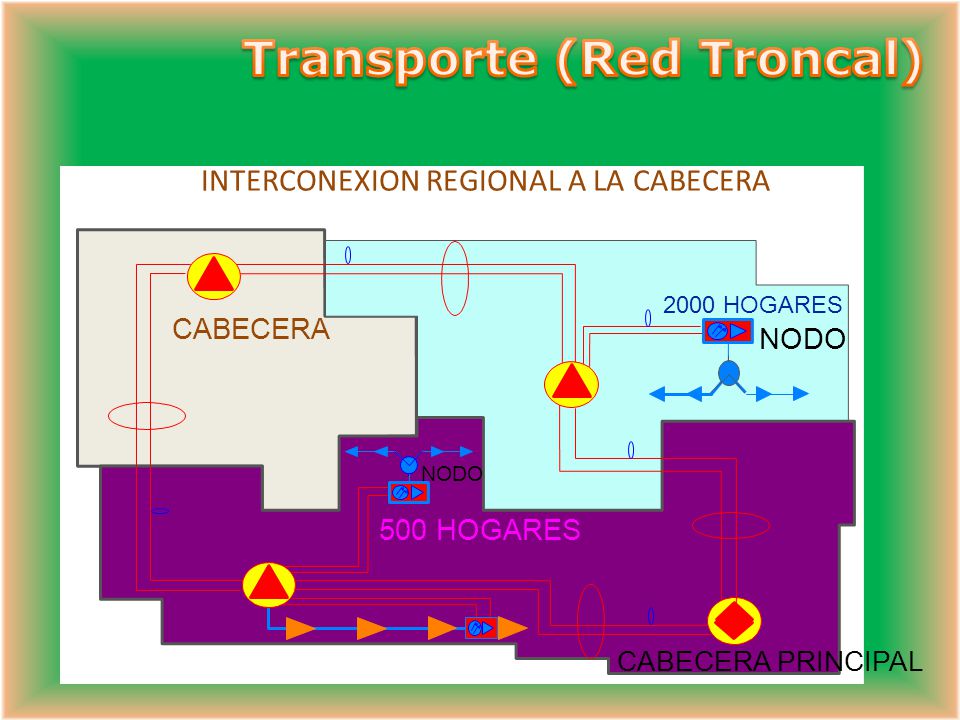 Transporte (Red Troncal)

INTERCONEXION REGIONAL A LA CABECERA

CABECERA

2000 HOGARES

NODO

NODO

500 HOGARES

CABECERA PRINCIPAL